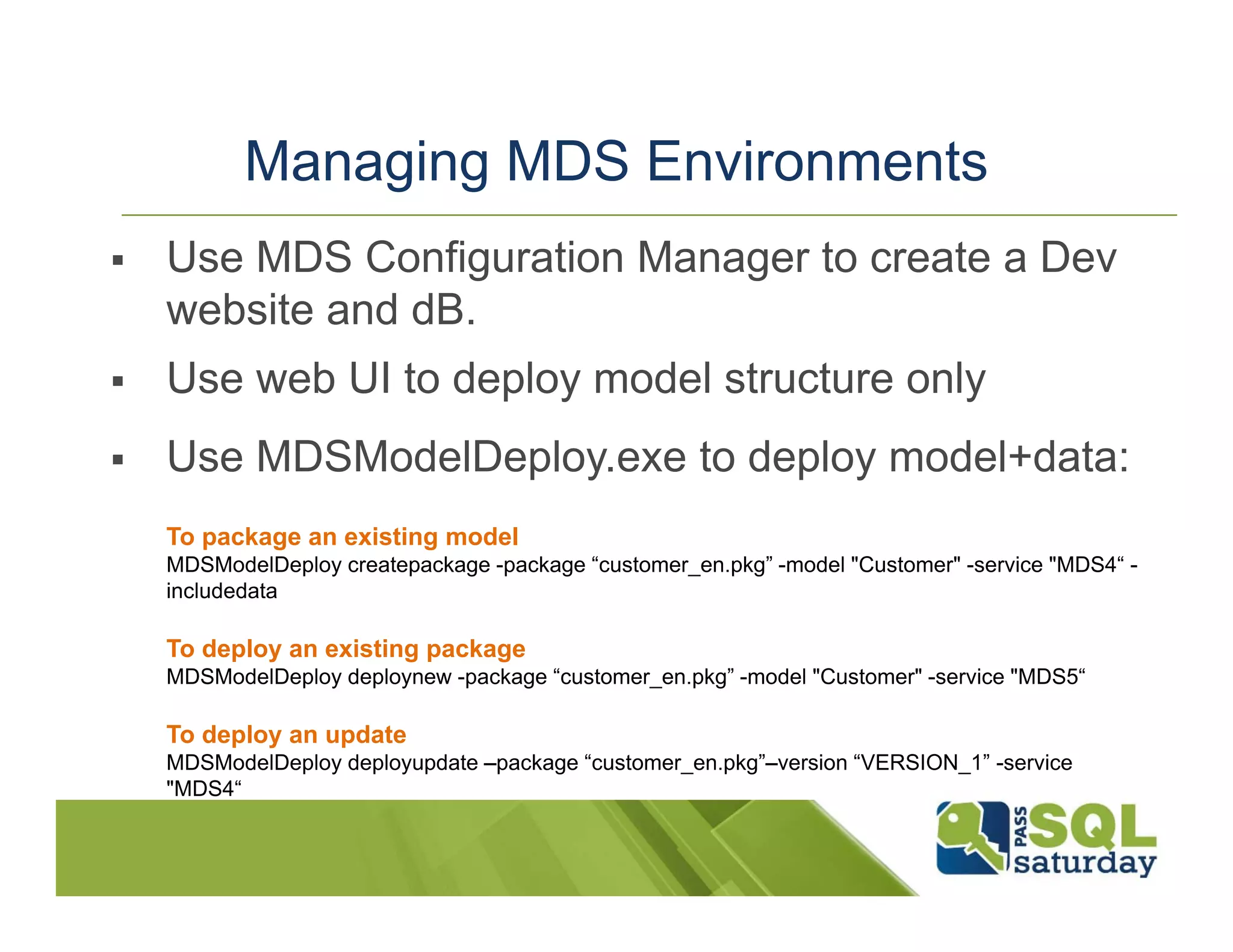 Managing MDS Environments

▪ Use MDS Configuration Manager to create a Dev website and dB.

▪ Use web UI to deploy model structure only

▪ Use MDSModelDeploy.exe to deploy model+data:

To package an existing model
MDSModelDeploy createpackage -package “customer_en.pkg” -model "Customer" -service "MDS4“ -includedata

To deploy an existing package
MDSModelDeploy deploynew -package “customer_en.pkg” -model "Customer" -service "MDS5“

To deploy an update
MDSModelDeploy deployupdate –package “customer_en.pkg”–version “VERSION_1” -service "MDS4“

PASS SQL saturday